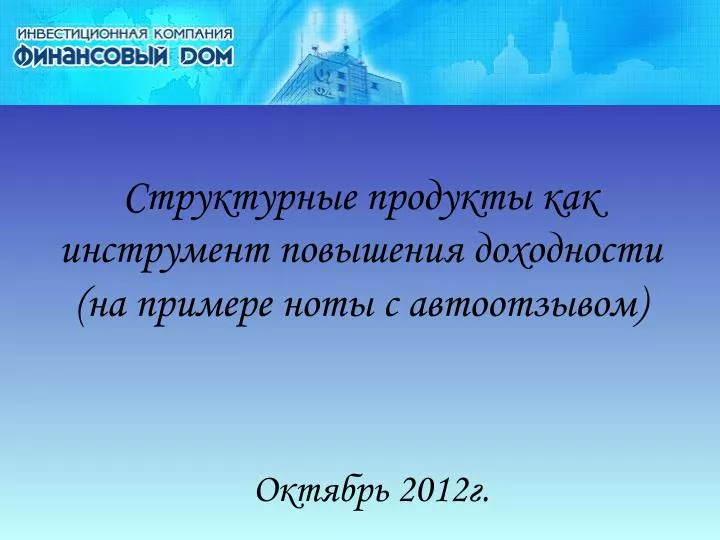 ИНВЕСТИЦИОННАЯ КОМПАНИЯ
ФИНАНСОВЫЙ ДОМ

Структурные продукты как инструмент повышения доходности (на примере ноты с автоотзывом)

Октябрь 2012г.